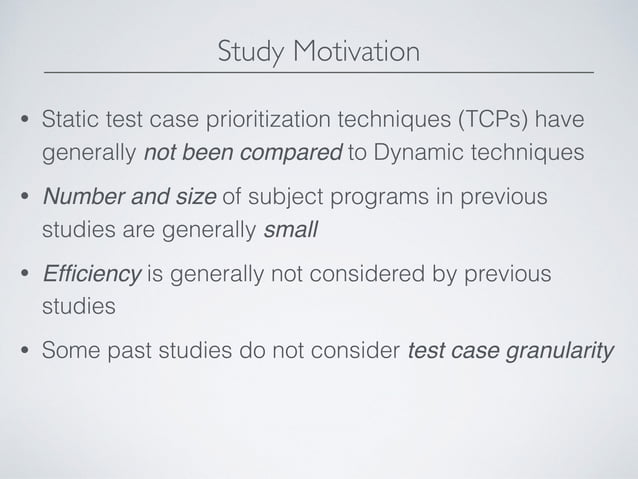 Study Motivation

• Static test case prioritization techniques (TCPs) have generally not been compared to Dynamic techniques

• Number and size of subject programs in previous studies are generally small

• Efficiency is generally not considered by previous studies

• Some past studies do not consider test case granularity